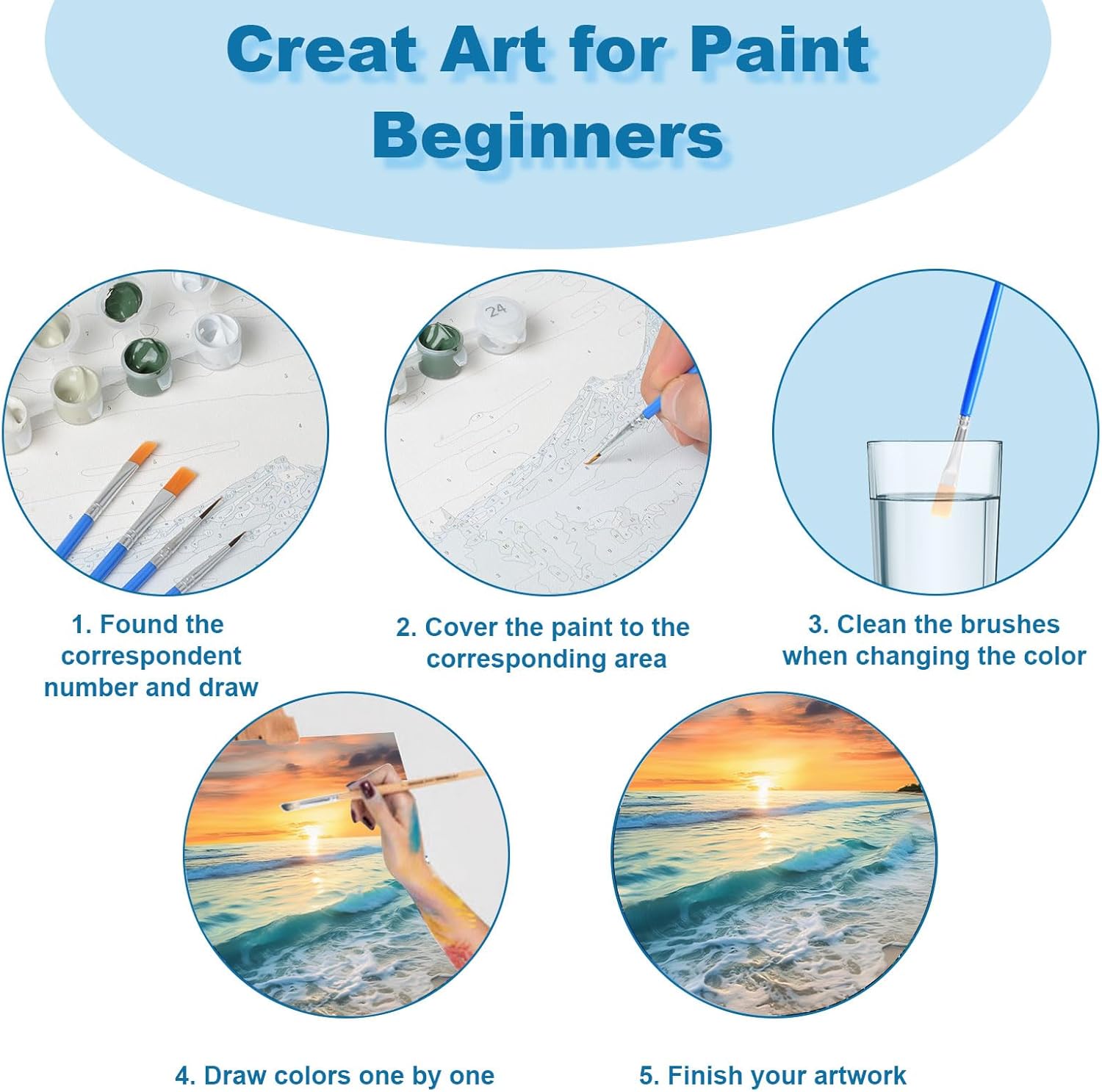 Creat Art for Paint Beginners

24

1. Found the correspondent number and draw

2. Cover the paint to the corresponding area

3. Clean the brushes when changing the color

4. Draw colors one by one

5. Finish your artwork